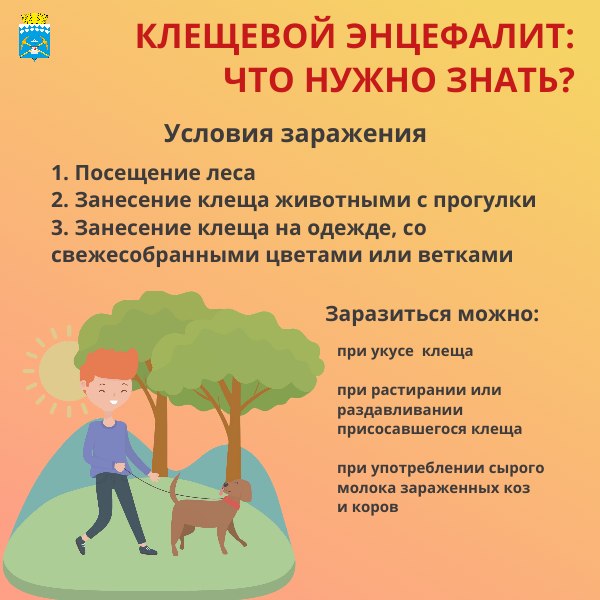 КЛЕЩЕВОЙ ЭНЦЕФАЛИТ: ЧТО НУЖНО ЗНАТЬ?

Условия заражения

1. Посещение леса
2. Занесение клеща животными с прогулки
3. Занесение клеща на одежде, со свежесобранными цветами или ветками

Заразиться можно:

при укусе клеща

при растирании или раздавливании присосавшегося клеща

при употреблении сырого молока зараженных коз и коров